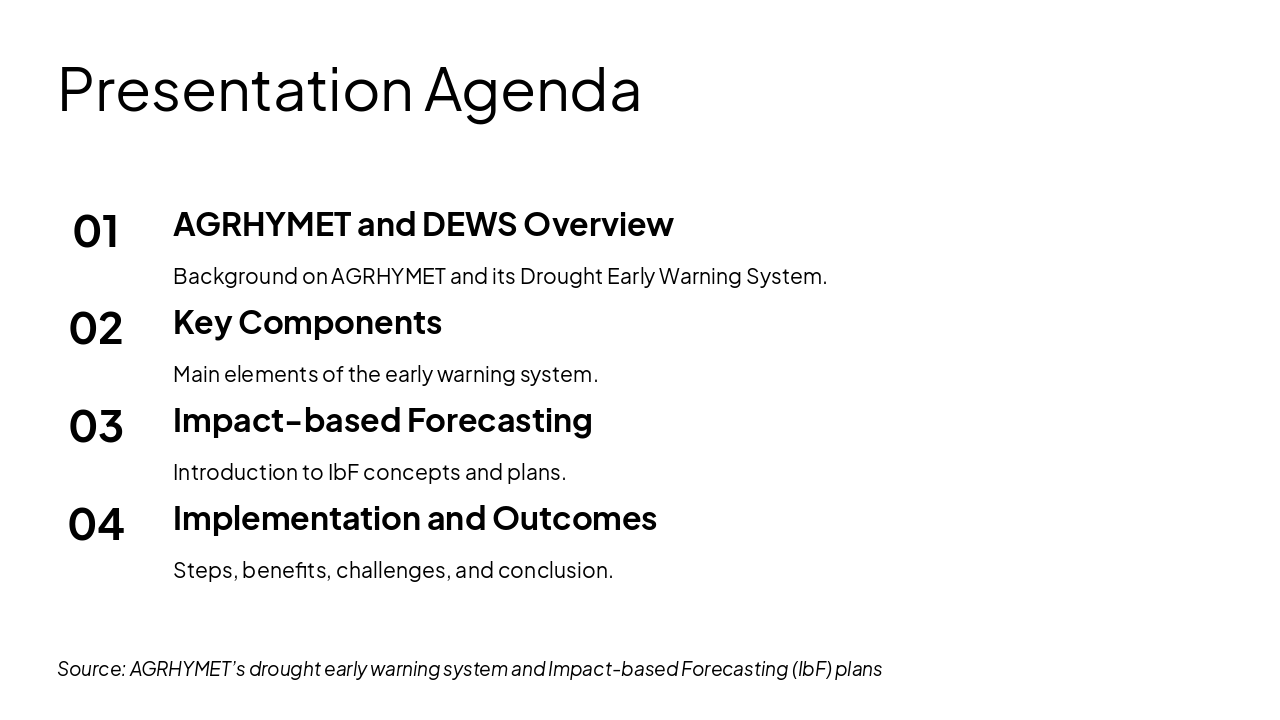 Presentation Agenda

01 AGRHYMET and DEWS Overview

Background on AGRHYMET and its Drought Early Warning System.

02 Key Components

Main elements of the early warning system.

03 Impact-based Forecasting

Introduction to IbF concepts and plans.

04 Implementation and Outcomes

Steps, benefits, challenges, and conclusion.

Source: AGRHYMET's drought early warning system and Impact-based Forecasting (IbF) plans